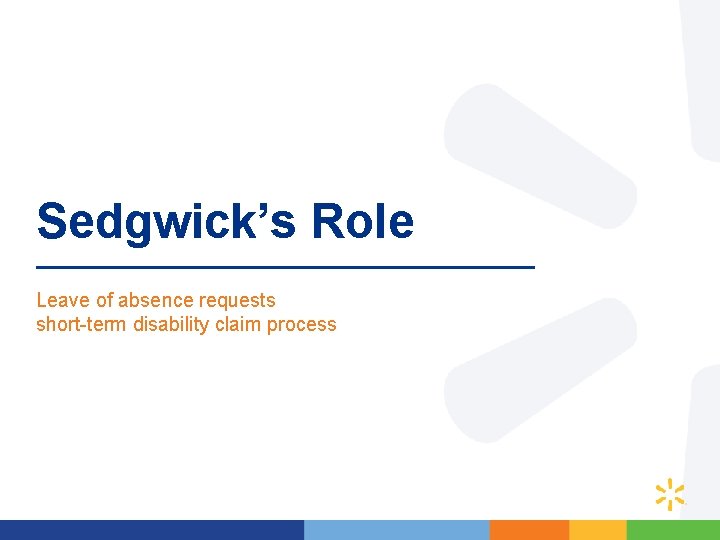 Sedgwick’s Role

Leave of absence requests
short-term disability claim process